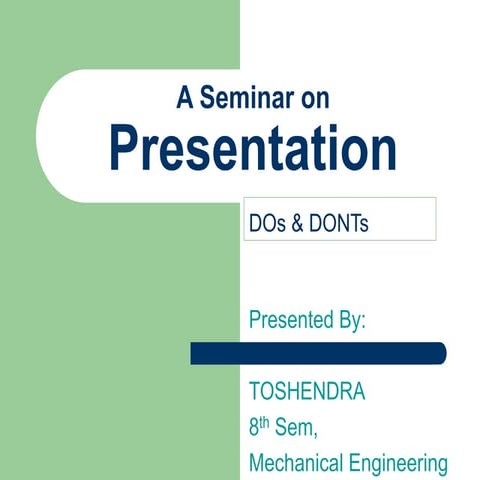 A Seminar on
Presentation

DOs & DONTs

Presented By:

TOSHENDRA
8$^{th}$ Sem,
Mechanical Engineering